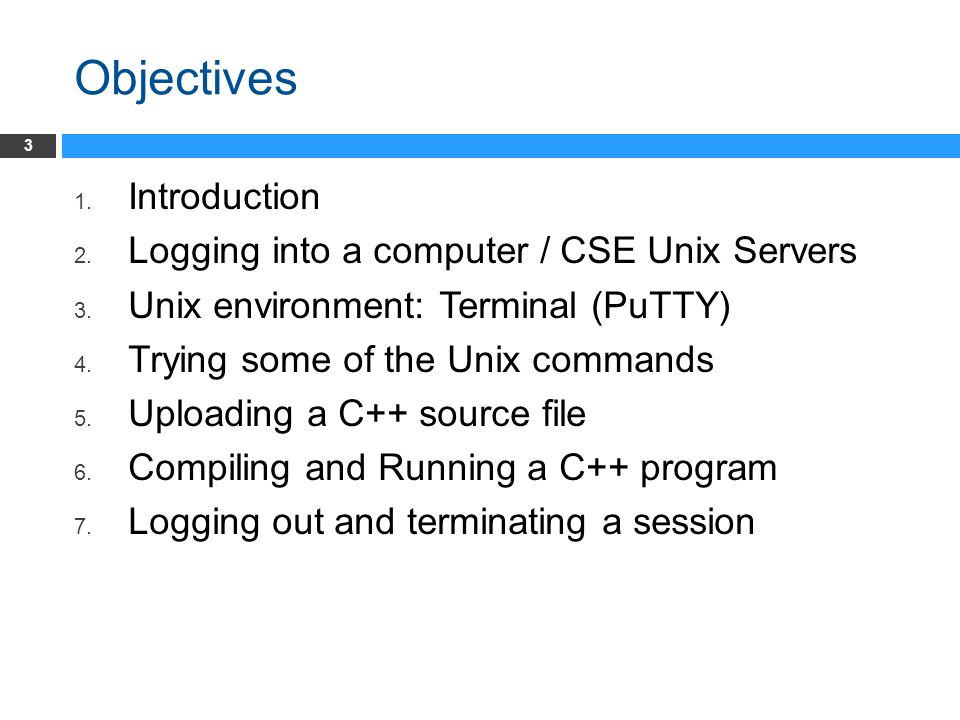 Objectives

3

1. Introduction
2. Logging into a computer / CSE Unix Servers
3. Unix environment: Terminal (PuTTY)
4. Trying some of the Unix commands
5. Uploading a C++ source file
6. Compiling and Running a C++ program
7. Logging out and terminating a session